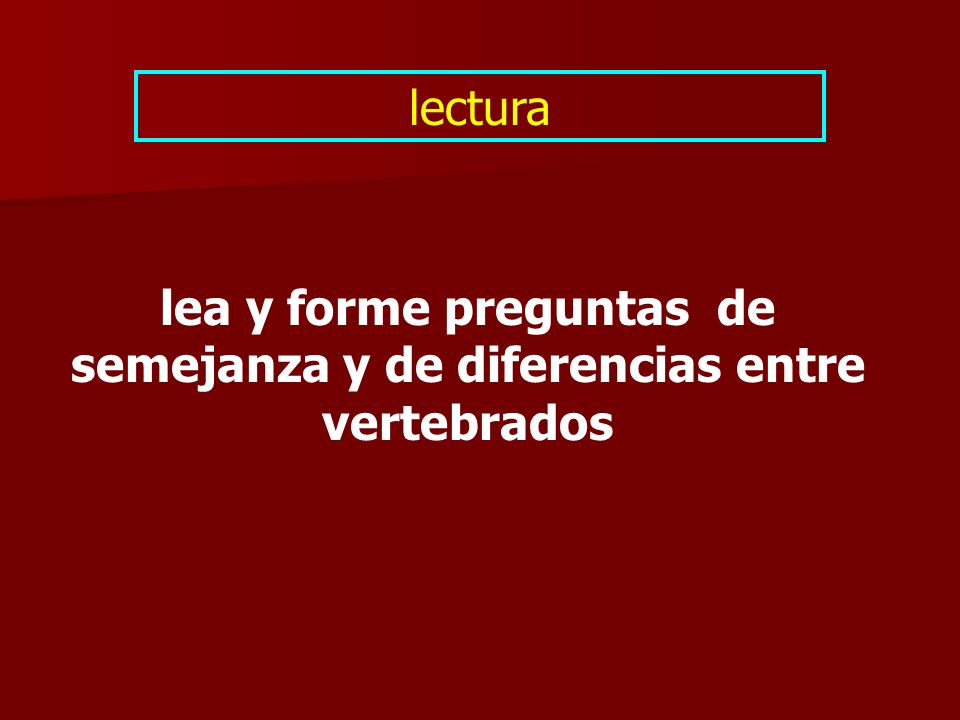 lectura

lea y forme preguntas de semejanza y de diferencias entre vertebrados